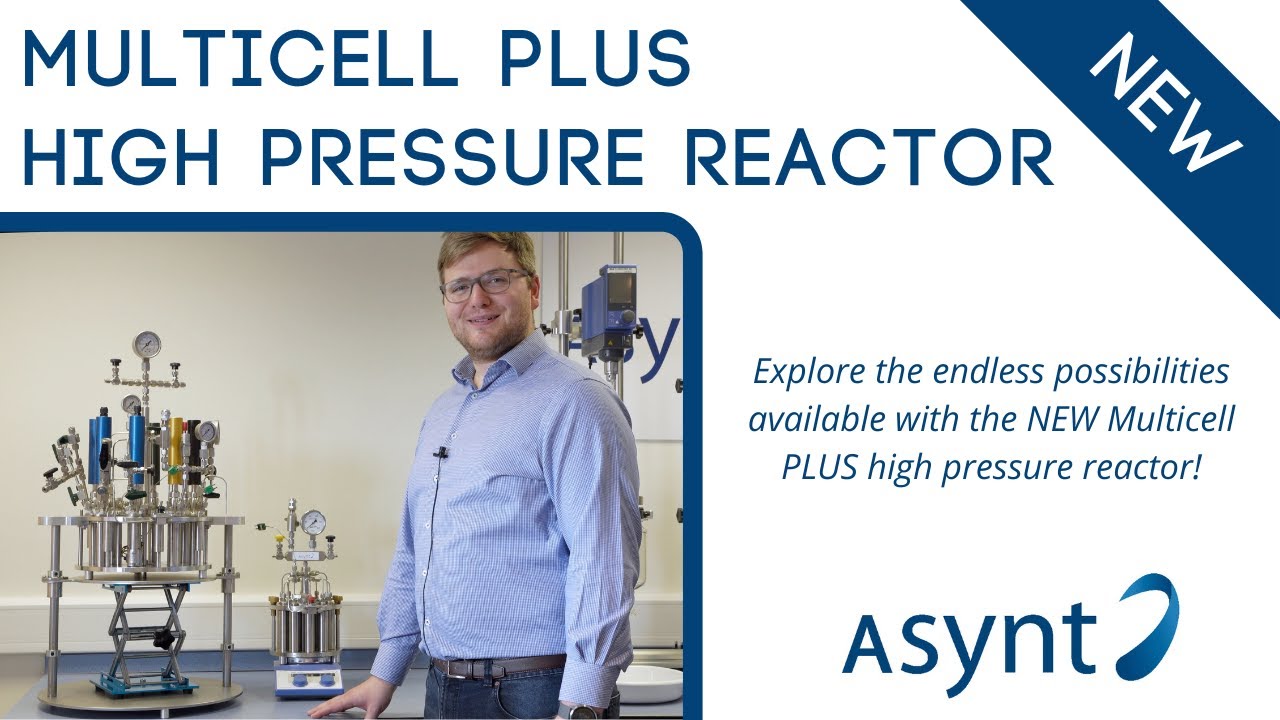 MULTICELL PLUS
HIGH PRESSURE REACTOR

NEW

Explore the endless possibilities available with the NEW Multicell PLUS high pressure reactor!

Asynt